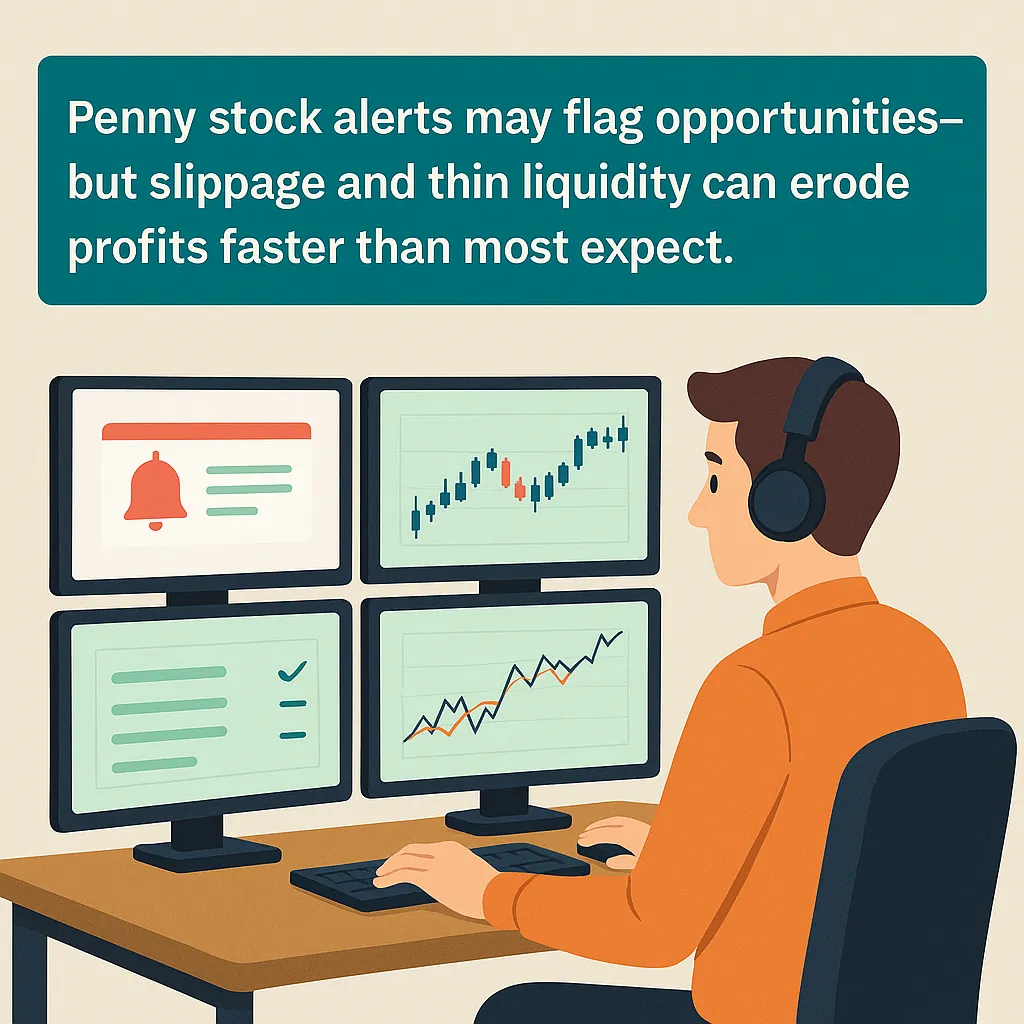 Penny stock alerts may flag opportunities–but slippage and thin liquidity can erode profits faster than most expect.